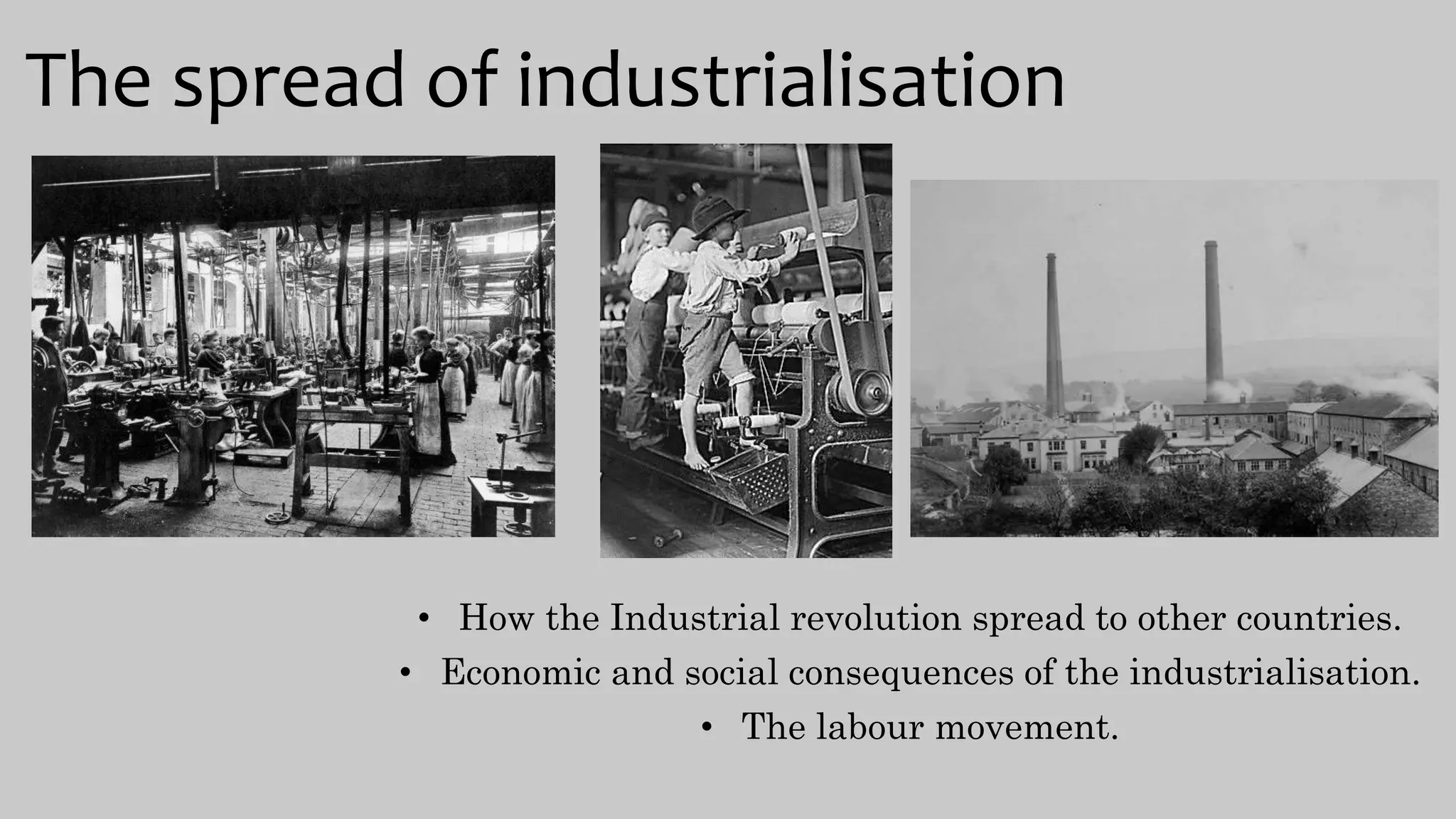 The spread of industrialisation

• How the Industrial revolution spread to other countries.
• Economic and social consequences of the industrialisation.
• The labour movement.